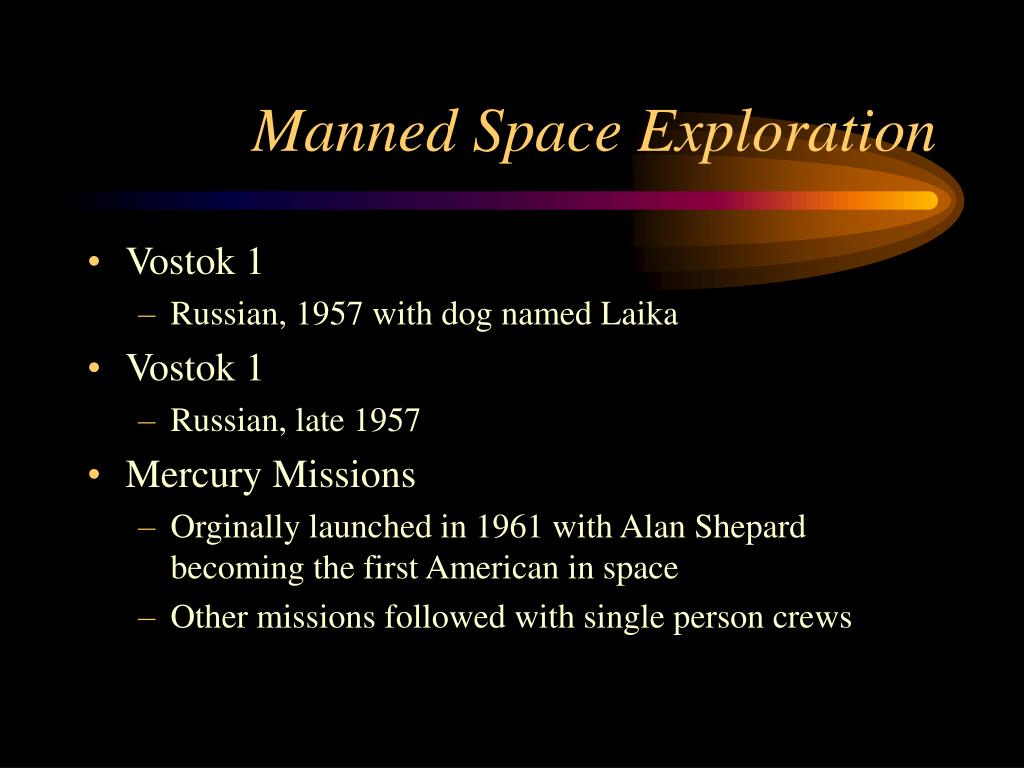 Manned Space Exploration

• Vostok 1
– Russian, 1957 with dog named Laika
• Vostok 1
– Russian, late 1957
• Mercury Missions
– Orginally launched in 1961 with Alan Shepard becoming the first American in space
– Other missions followed with single person crews